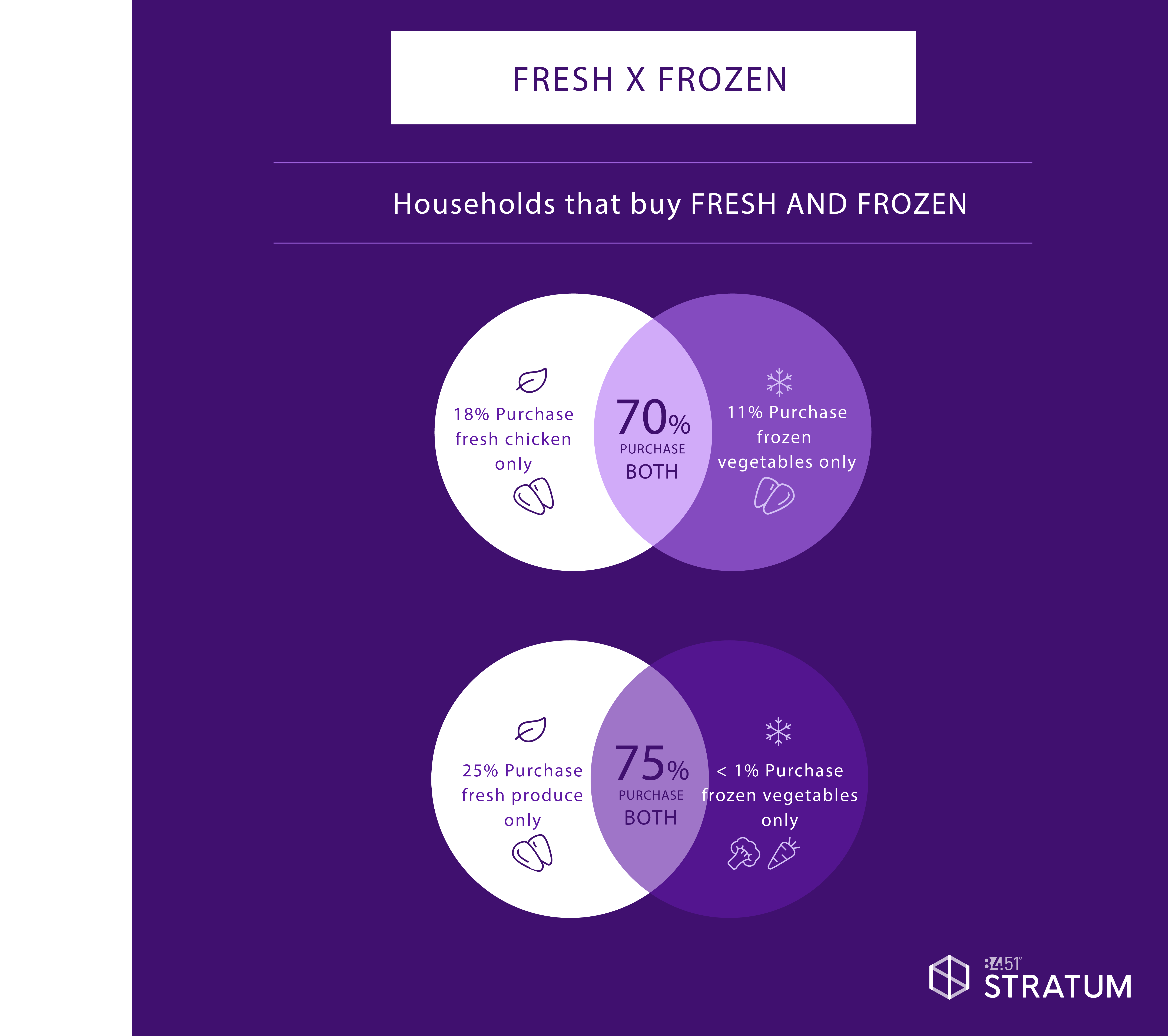 FRESH X FROZEN

Households that buy FRESH AND FROZEN

18% Purchase fresh chicken only

70%
PURCHASE
BOTH

11% Purchase frozen vegetables only

25% Purchase fresh produce only

75%
PURCHASE
BOTH

< 1% Purchase frozen vegetables only

84.51°
STRATUM